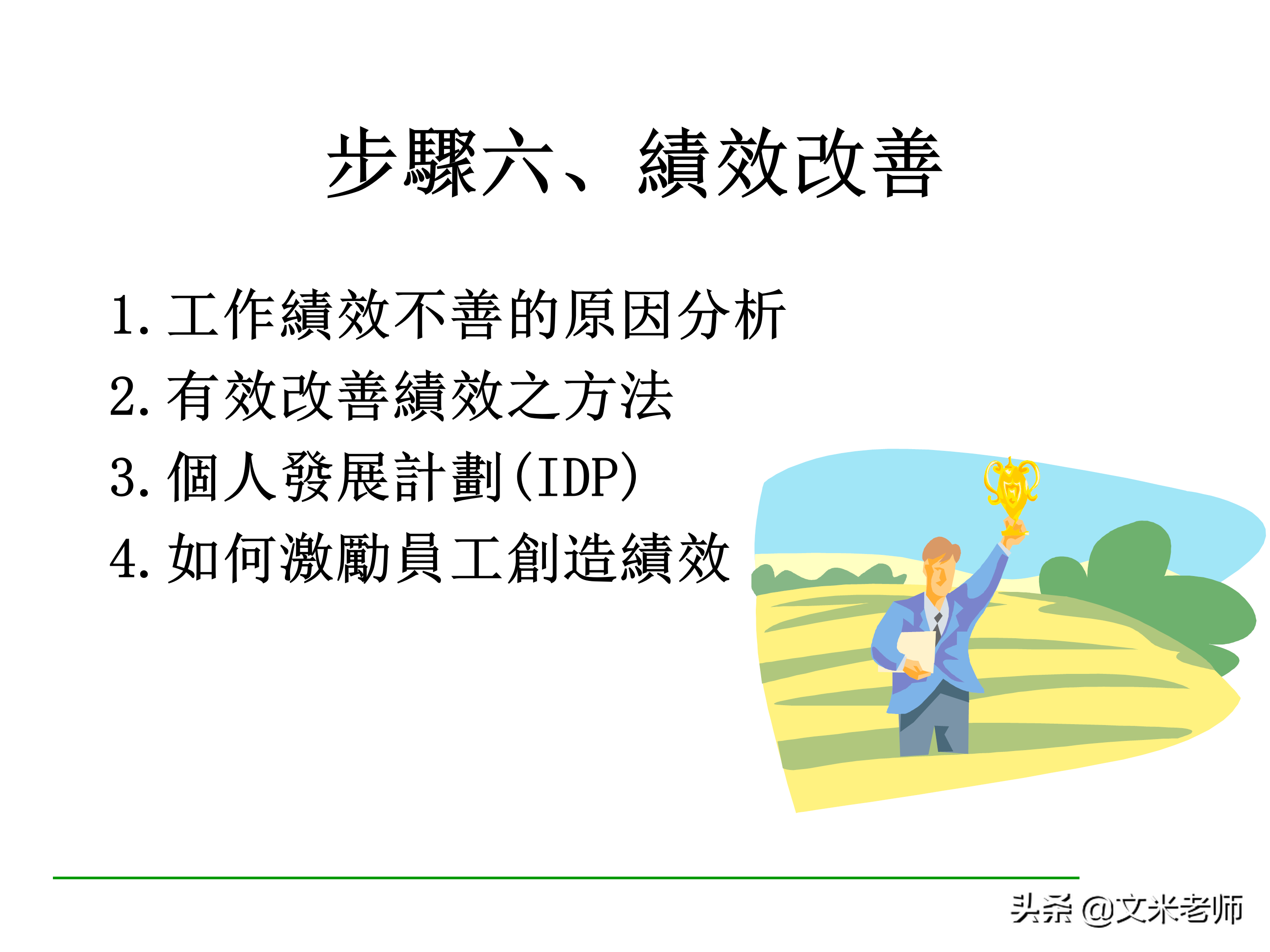 步驟六、績效改善

1. 工作績效不善的原因分析
2. 有效改善績效之方法
3. 個人發展計劃(IDP)
4. 如何激勵員工創造績效

头条 @文米老师